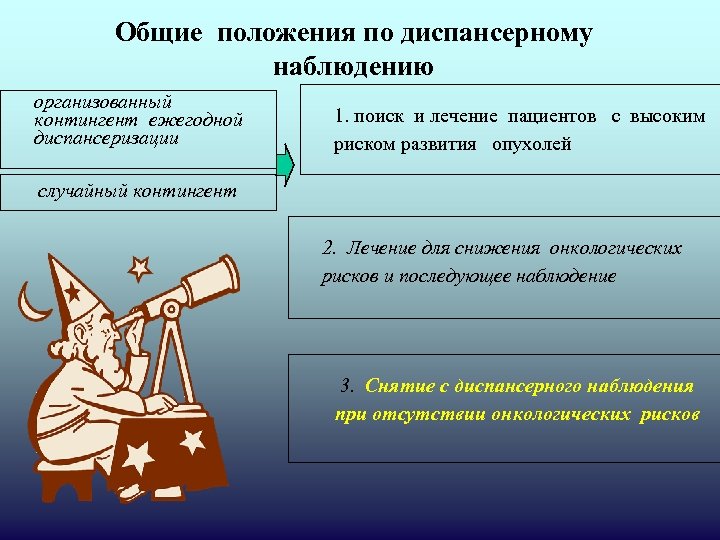 Общие положения по диспансерному наблюдению

организованный контингент ежегодной диспансеризации

случайный контингент

1. поиск и лечение пациентов с высоким риском развития опухолей

2. Лечение для снижения онкологических рисков и последующее наблюдение

3. Снятие с диспансерного наблюдения при отсутствии онкологических рисков